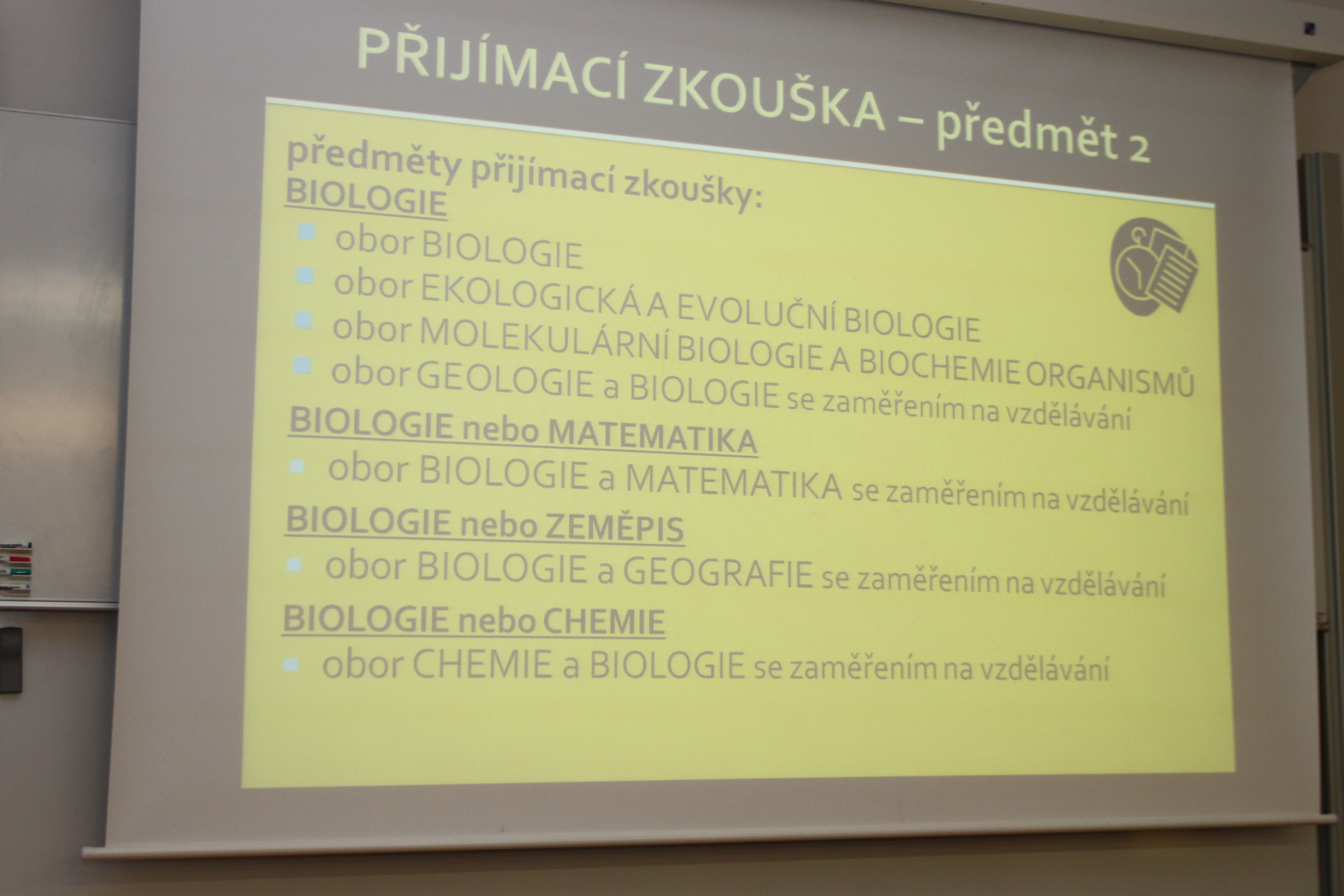 PŘIJÍMACÍ ZKOUŠKA – předmět 2

předměty přijímací zkoušky:
BIOLOGIE
obor BIOLOGIE
obor EKOLOGICKÁ A EVOLUČNÍ BIOLOGIE
obor MOLEKULÁRNÍ BIOLOGIE A BIOCHEMIE ORGANISMŮ
obor GEOLOGIE a BIOLOGIE se zaměřením na vzdělávání
BIOLOGIE nebo MATEMATIKA
obor BIOLOGIE a MATEMATIKA se zaměřením na vzdělávání
BIOLOGIE nebo ZEMĚPIS
obor BIOLOGIE a GEOGRAFIE se zaměřením na vzdělávání
BIOLOGIE nebo CHEMIE
obor CHEMIE a BIOLOGIE se zaměřením na vzdělávání